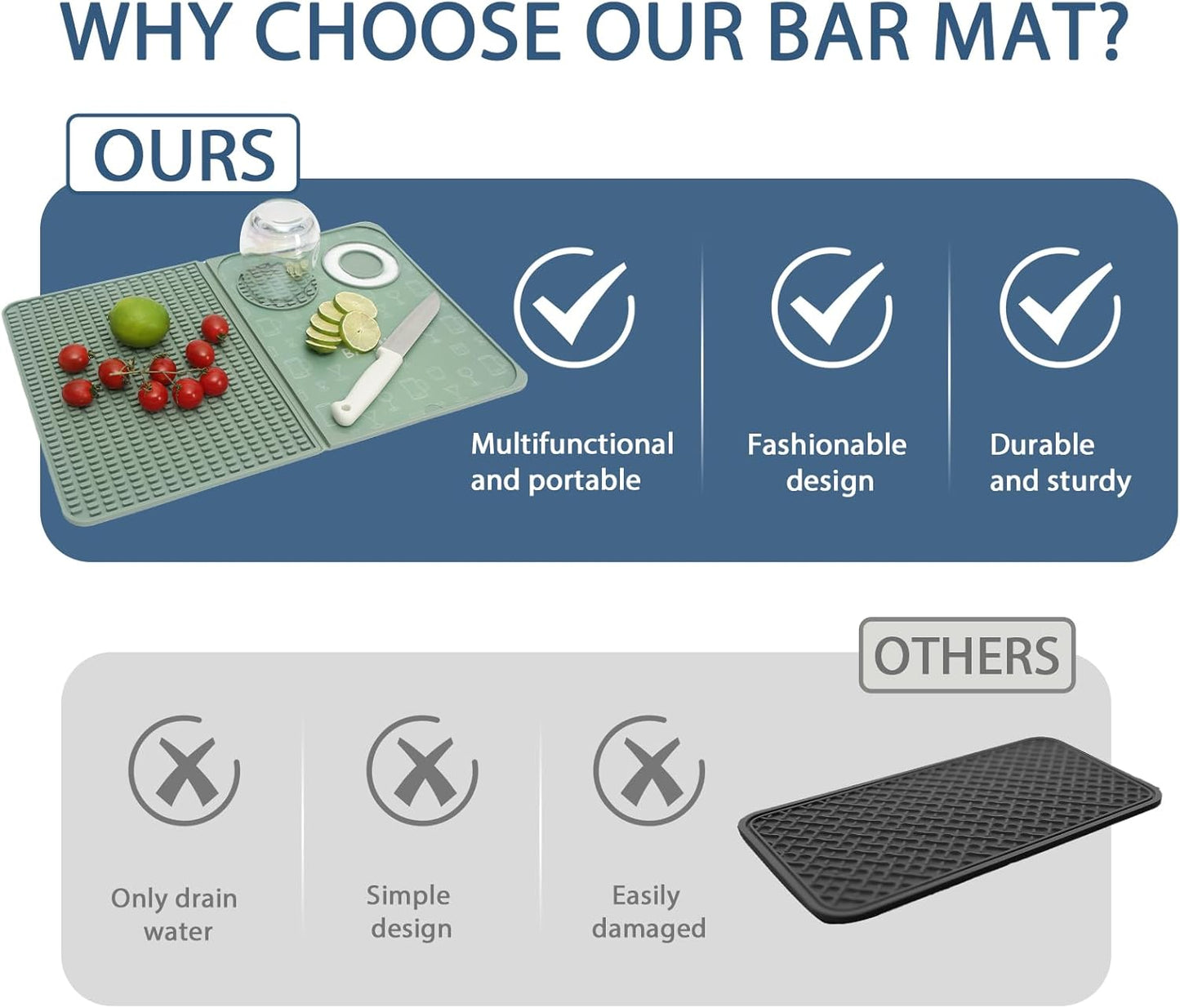 WHY CHOOSE OUR BAR MAT?

OURS

Multifunctional and portable

Fashionable design

Durable and sturdy

OTHERS

Only drain water

Simple design

Easily damaged